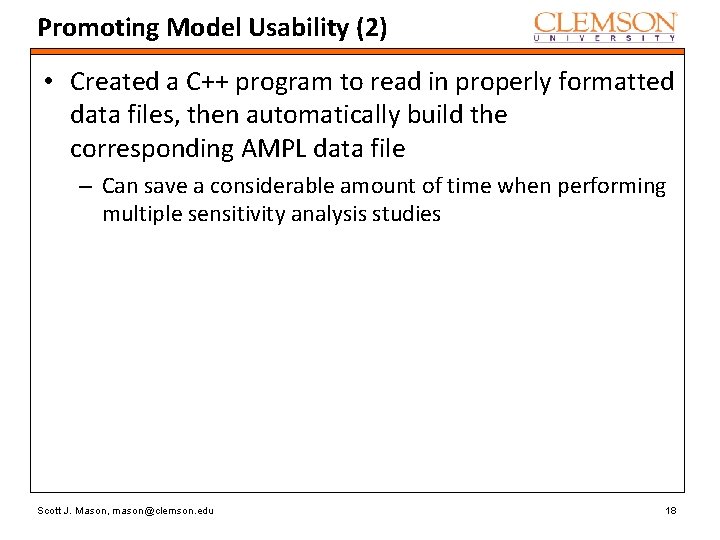 Promoting Model Usability (2)

CLEMSON
UNIVERSITY

• Created a C++ program to read in properly formatted data files, then automatically build the corresponding AMPL data file

– Can save a considerable amount of time when performing multiple sensitivity analysis studies

Scott J. Mason, mason@clemson.edu

18